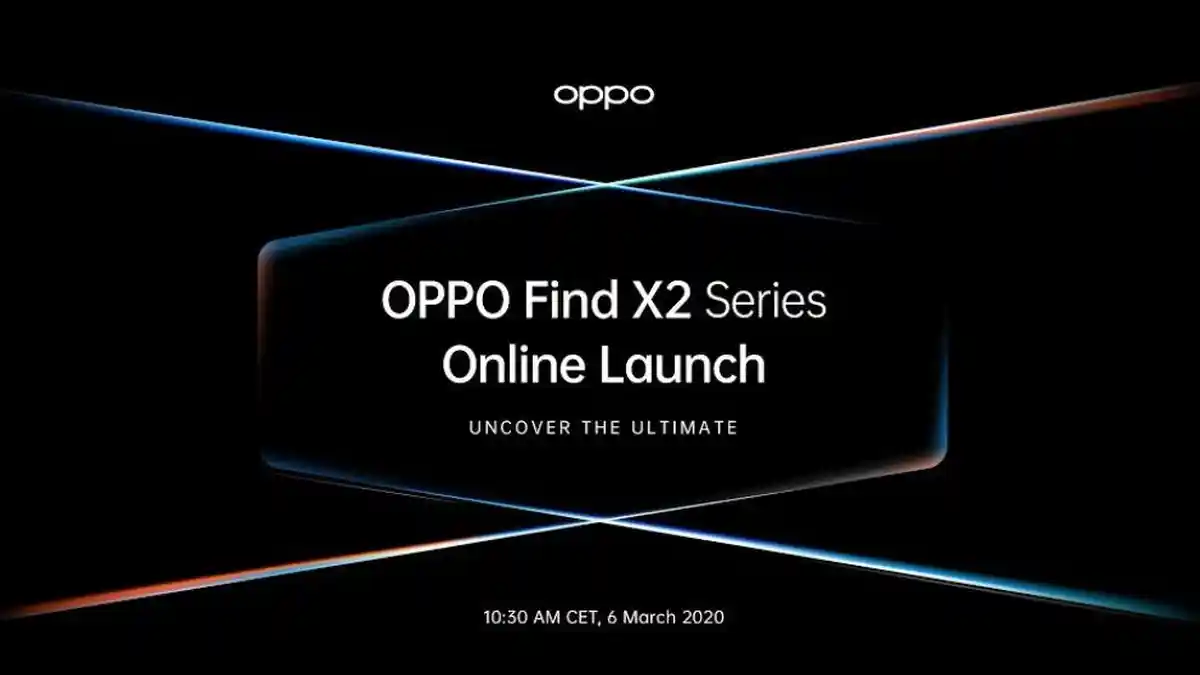 oppo

OPPO Find X2 Series
Online Launch

UNCOVER THE ULTIMATE

10:30 AM CET, 6 March 2020